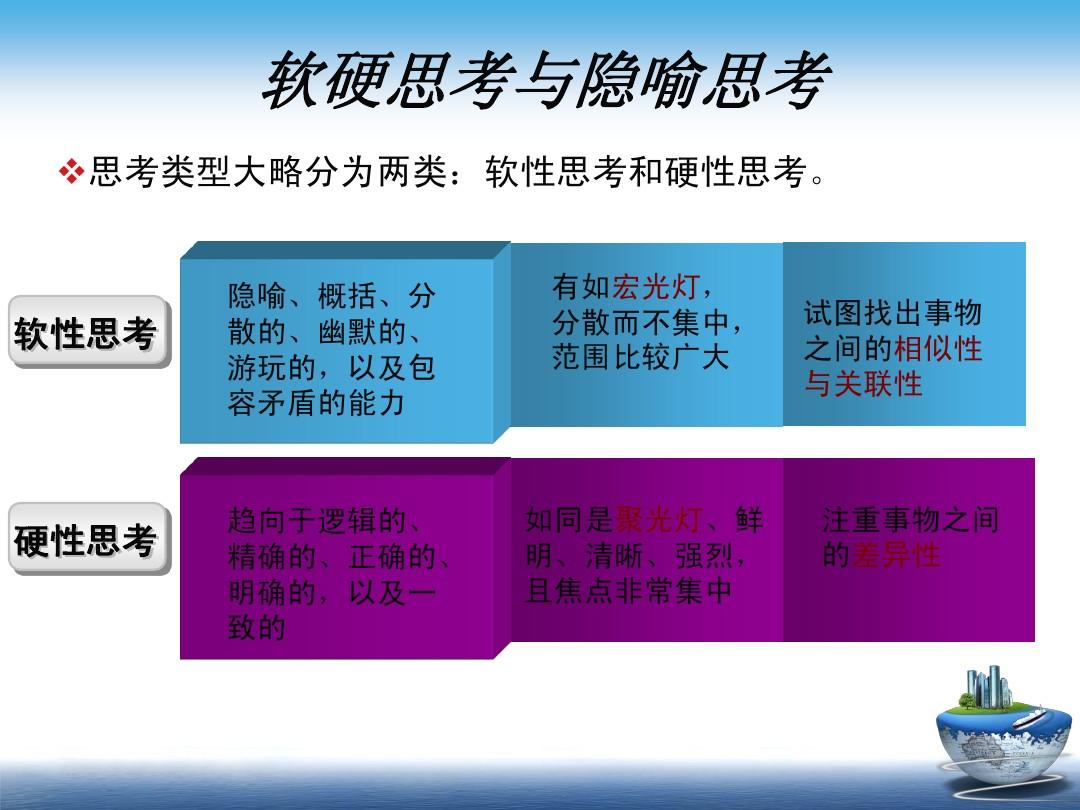 软硬思考与隐喻思考

❖思考类型大略分为两类：软性思考和硬性思考。

软性思考

隐喻、概括、分散的、幽默的、游玩的，以及包容矛盾的能力

有如宏光灯，分散而不集中，范围比较广大

试图找出事物之间的相似性与关联性

硬性思考

趋向于逻辑的、精确的、正确的、明确的，以及一致的

如同是聚光灯、鲜明、清晰、强烈，且焦点非常集中

注重事物之间的差异性